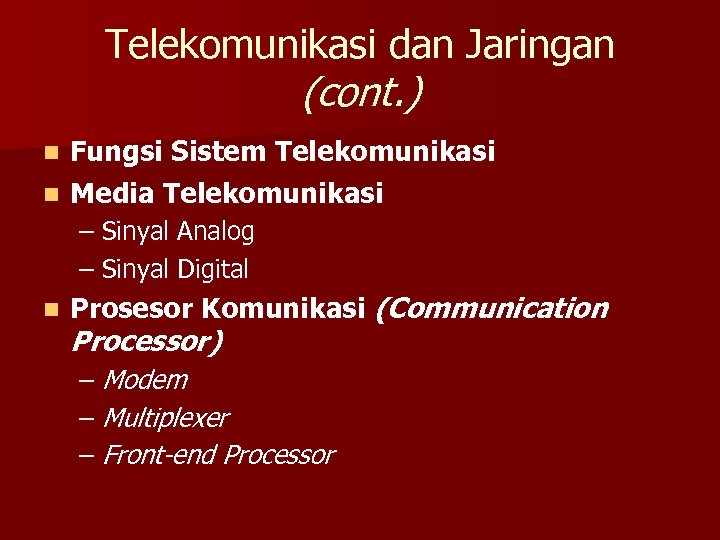 Telekomunikasi dan Jaringan (cont.)

Fungsi Sistem Telekomunikasi

Media Telekomunikasi
– Sinyal Analog
– Sinyal Digital

Prosesor Komunikasi (Communication Processor)
– Modem
– Multiplexer
– Front-end Processor